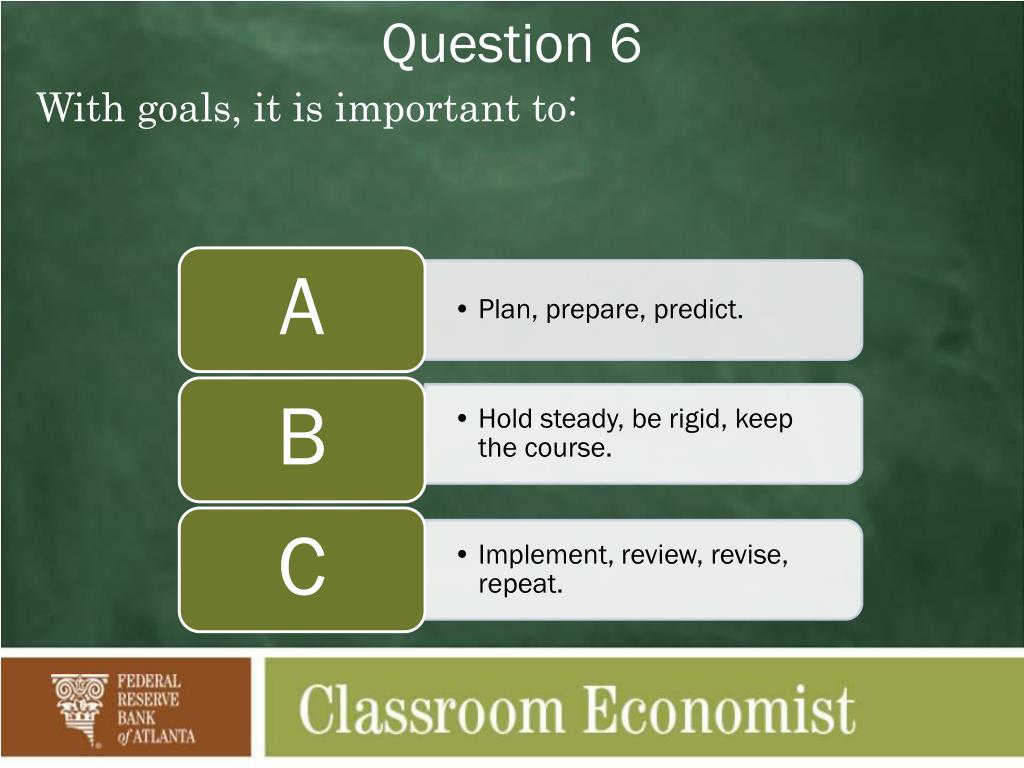 Question 6

With goals, it is important to:

A

• Plan, prepare, predict.

B

• Hold steady, be rigid, keep the course.

C

• Implement, review, revise, repeat.

FEDERAL RESERVE BANK of ATLANTA

Classroom Economist